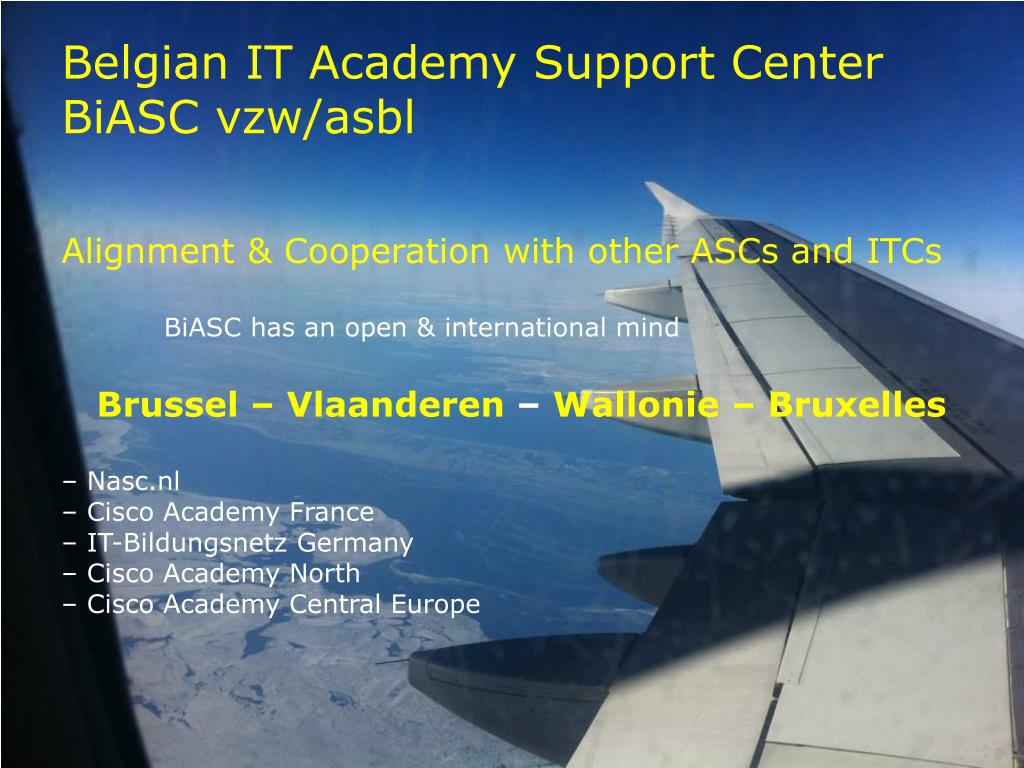 Belgian IT Academy Support Center
BiASC vzw/asbl

Alignment & Cooperation with other ASCs and ITCs

BiASC has an open & international mind

Brussel – Vlaanderen – Wallonie – Bruxelles

– Nasc.nl
– Cisco Academy France
– IT-Bildungsnetz Germany
– Cisco Academy North
– Cisco Academy Central Europe